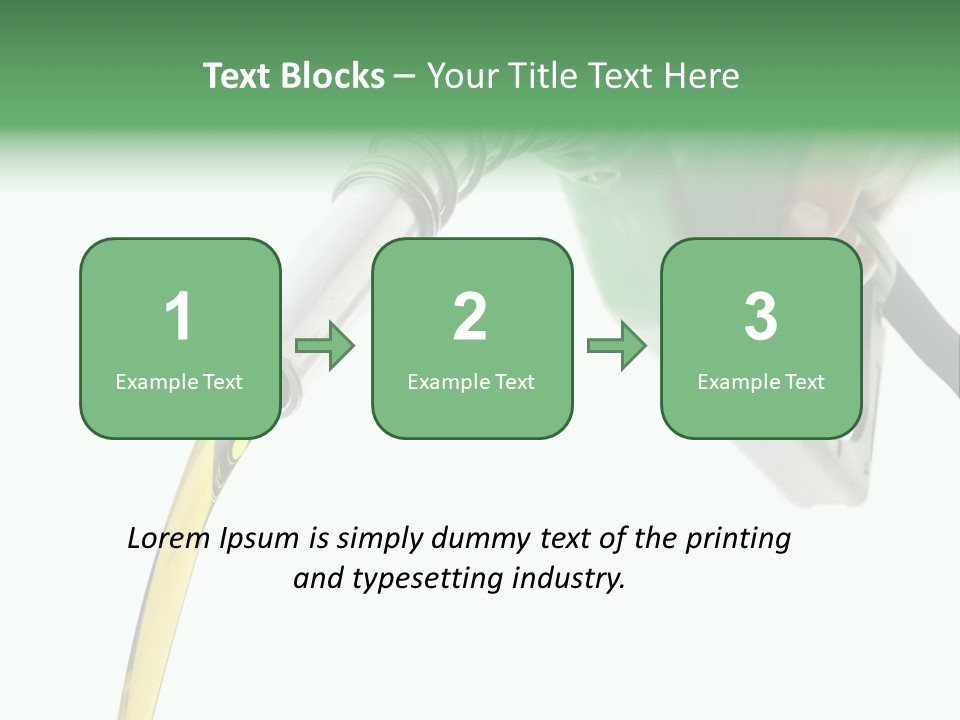 Text Blocks – Your Title Text Here

1
Example Text

2
Example Text

3
Example Text

Lorem Ipsum is simply dummy text of the printing and typesetting industry.